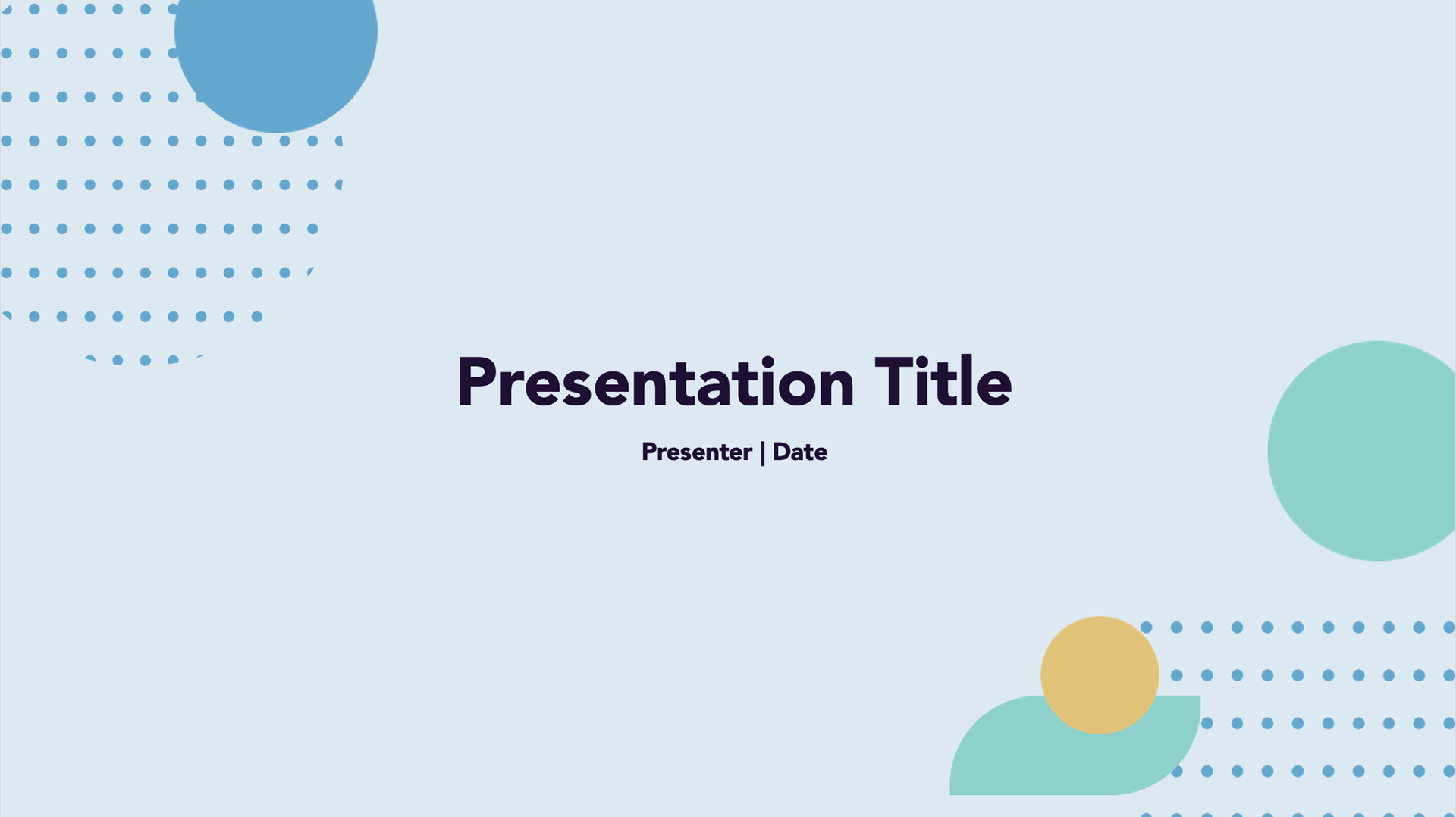 Presentation Title

Presenter | Date